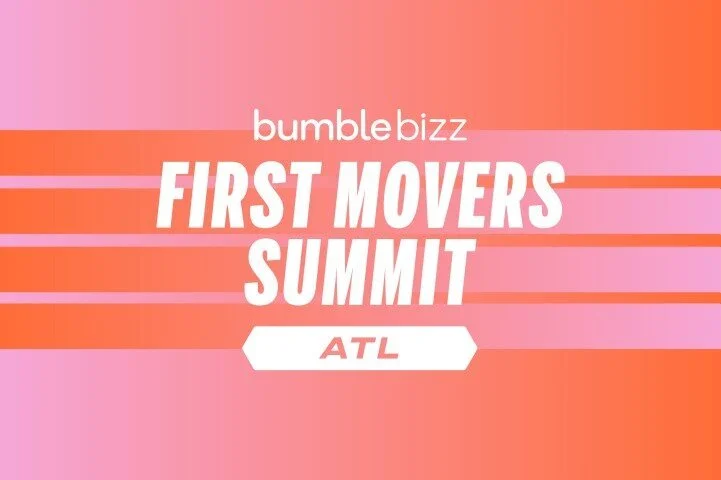 bumble bizz

FIRST MOVERS SUMMIT

ATL